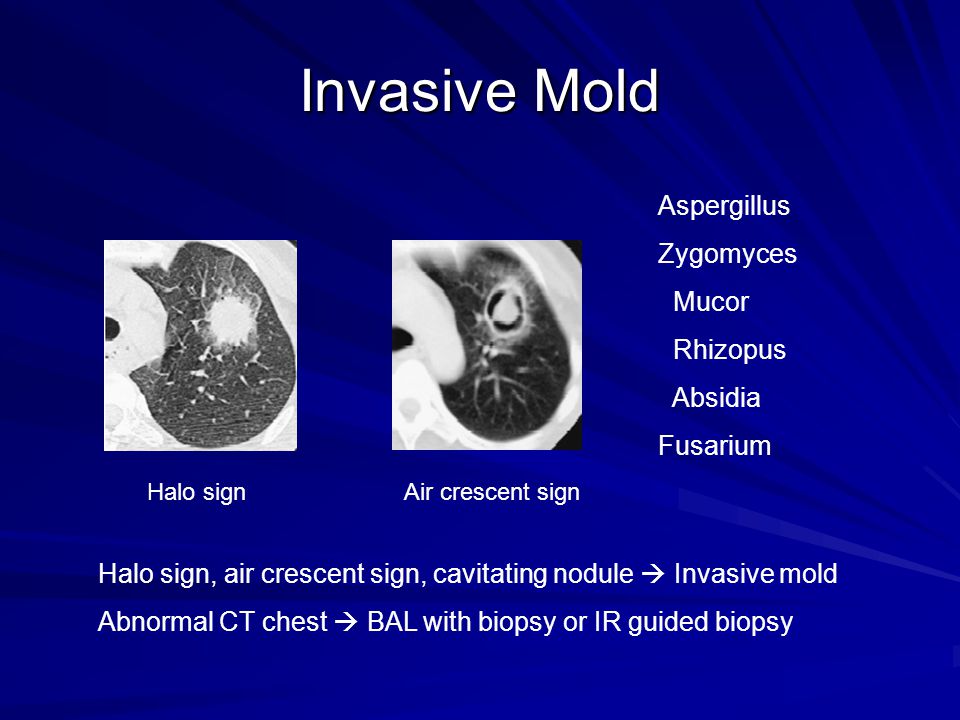 Invasive Mold

Aspergillus
Zygomyces
Mucor
Rhizopus
Absidia
Fusarium

Halo sign

Air crescent sign

Halo sign, air crescent sign, cavitating nodule → Invasive mold

Abnormal CT chest → BAL with biopsy or IR guided biopsy